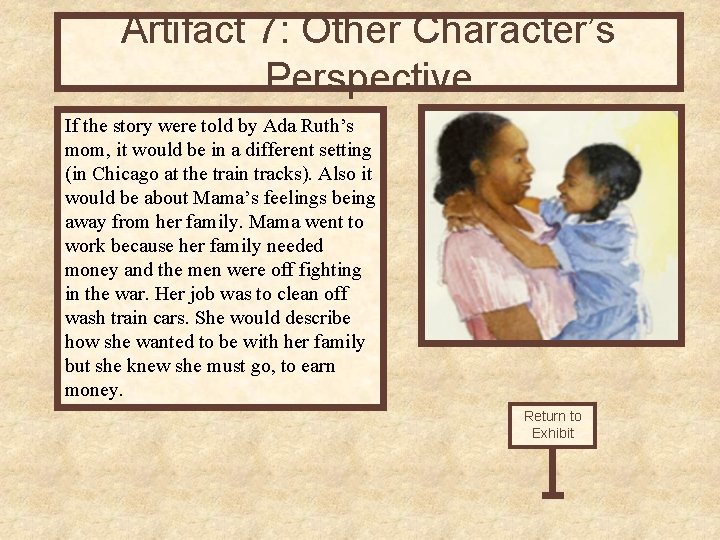 Artifact 7: Other Character's Perspective

If the story were told by Ada Ruth's mom, it would be in a different setting (in Chicago at the train tracks). Also it would be about Mama's feelings being away from her family. Mama went to work because her family needed money and the men were off fighting in the war. Her job was to clean off wash train cars. She would describe how she wanted to be with her family but she knew she must go, to earn money.

Return to Exhibit